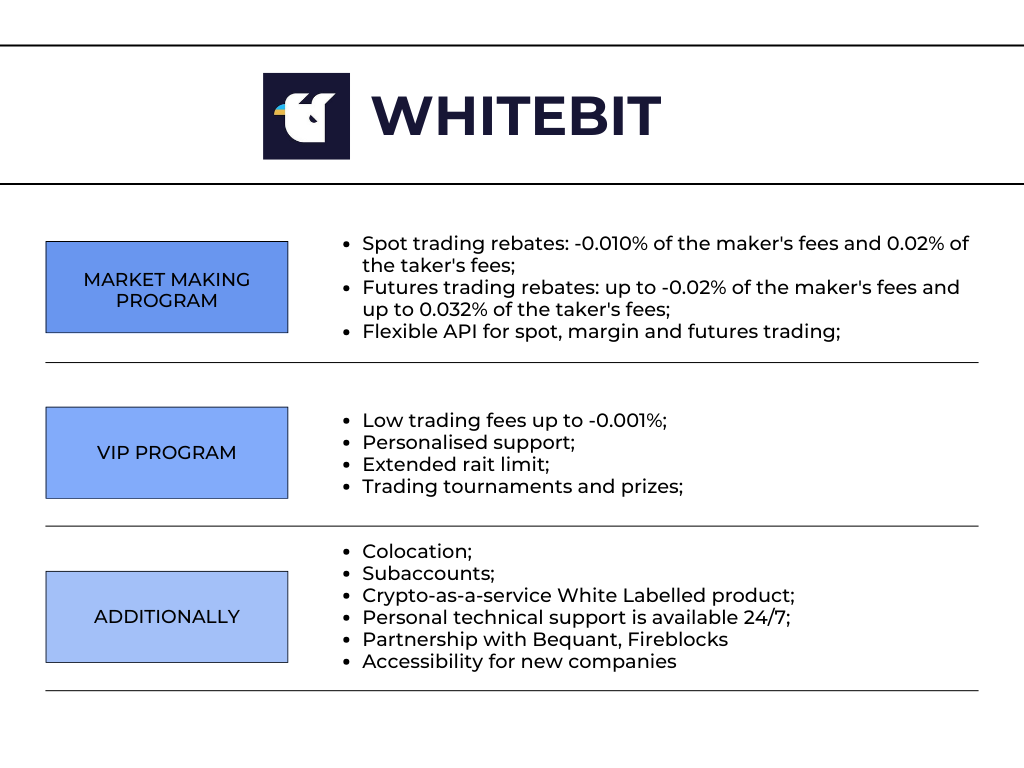 WHITEBIT

MARKET MAKING PROGRAM

- Spot trading rebates: -0.010% of the maker's fees and 0.02% of the taker's fees;
- Futures trading rebates: up to -0.02% of the maker's fees and up to 0.032% of the taker's fees;
- Flexible API for spot, margin and futures trading;

VIP PROGRAM

- Low trading fees up to -0.001%;
- Personalised support;
- Extended rait limit;
- Trading tournaments and prizes;

ADDITIONALLY

- Colocation;
- Subaccounts;
- Crypto-as-a-service White Labelled product;
- Personal technical support is available 24/7;
- Partnership with Bequant, Fireblocks
- Accessibility for new companies